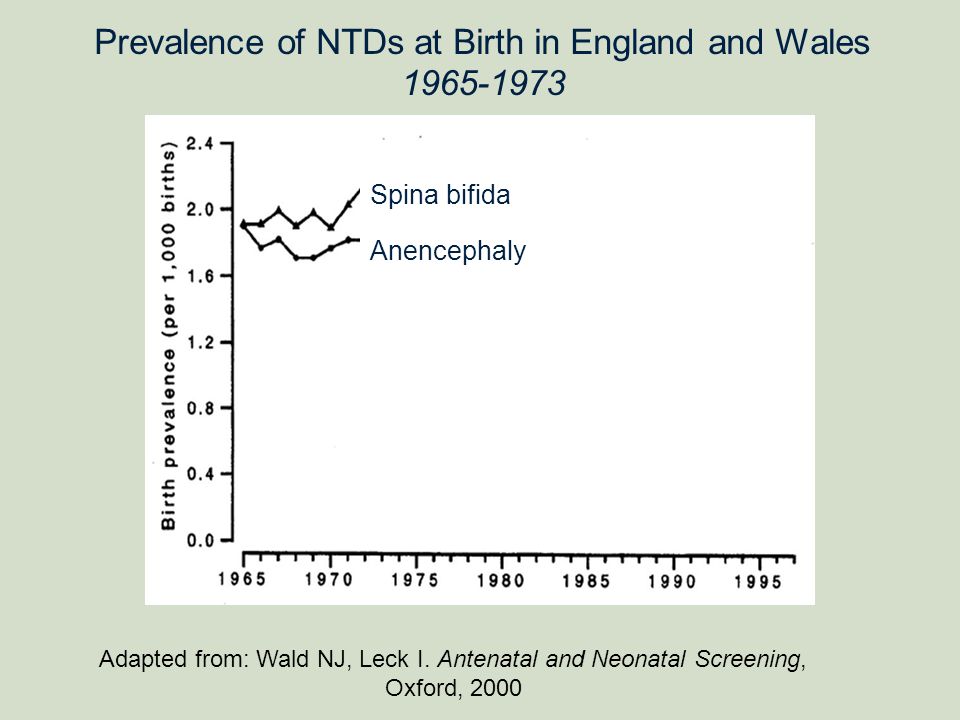 Prevalence of NTDs at Birth in England and Wales
1965-1973

Birth prevalence (per 1,000 births)

2.4
2.0
1.6
1.2
0.8
0.4
0.0

Spina bifida

Anencephaly

1965 1970 1975 1980 1985 1990 1995

Adapted from: Wald NJ, Leck I. Antenatal and Neonatal Screening, Oxford, 2000